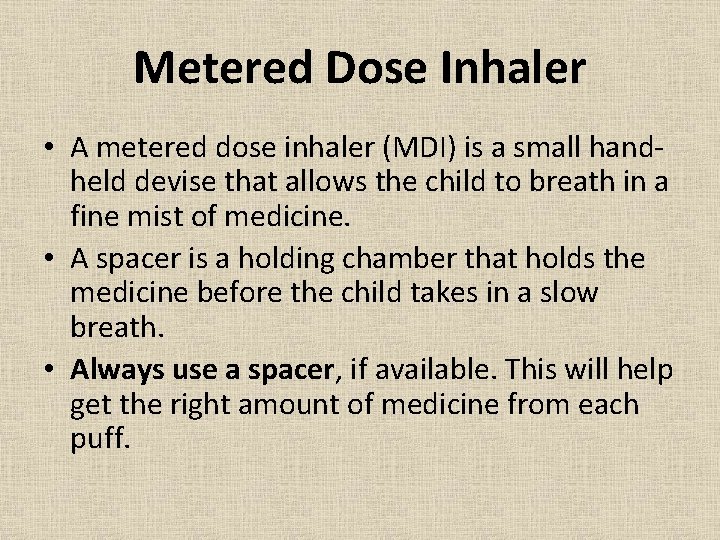 Metered Dose Inhaler

• A metered dose inhaler (MDI) is a small hand-held devise that allows the child to breath in a fine mist of medicine.

• A spacer is a holding chamber that holds the medicine before the child takes in a slow breath.

• Always use a spacer, if available. This will help get the right amount of medicine from each puff.